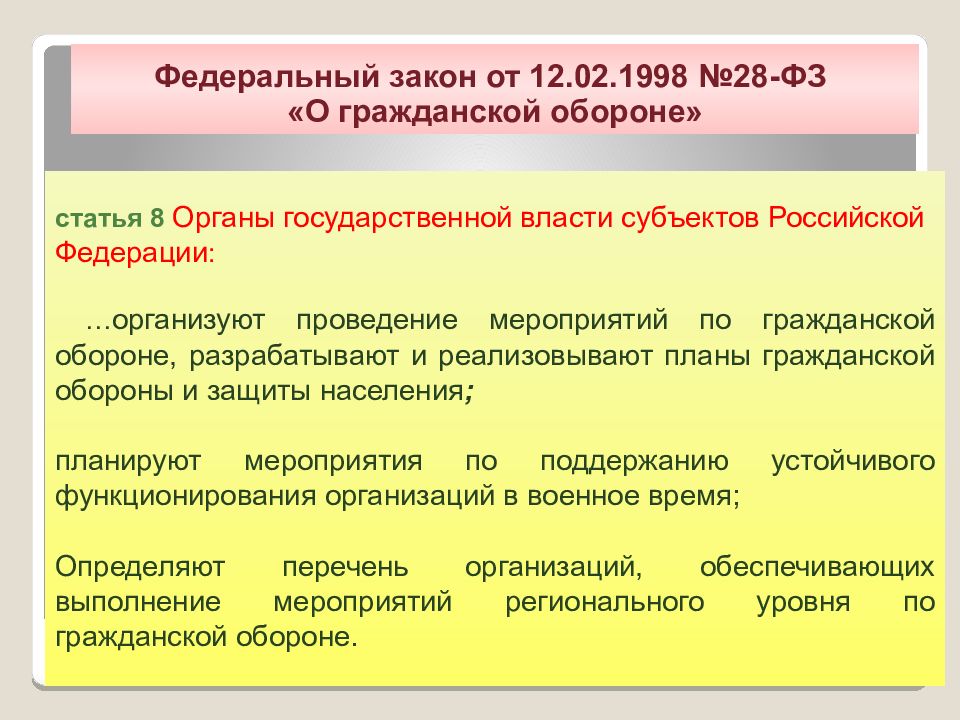 Федеральный закон от 12.02.1998 №28-ФЗ
«О гражданской обороне»

статья 8 Органы государственной власти субъектов Российской Федерации:

…организуют проведение мероприятий по гражданской обороне, разрабатывают и реализовывают планы гражданской обороны и защиты населения;

планируют мероприятия по поддержанию устойчивого функционирования организаций в военное время;

Определяют перечень организаций, обеспечивающих выполнение мероприятий регионального уровня по гражданской обороне.